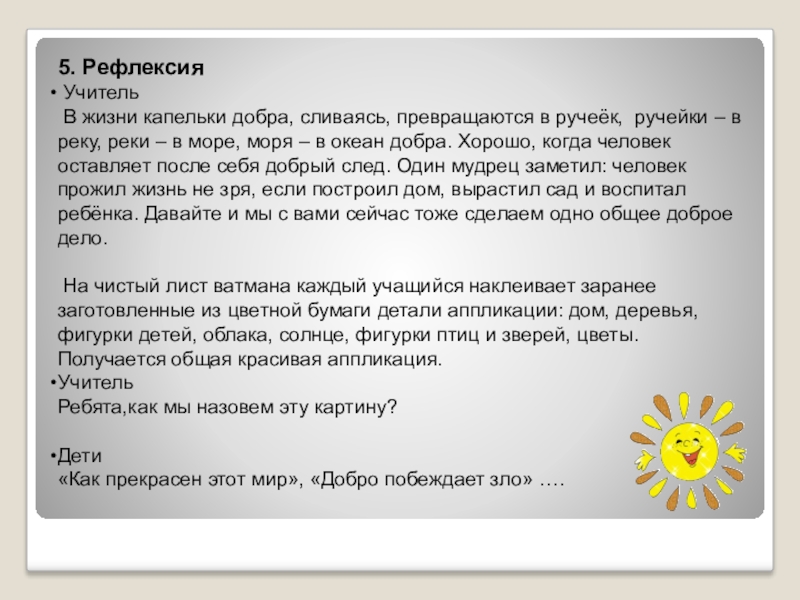 5. Рефлексия

• Учитель

В жизни капельки добра, сливаясь, превращаются в ручеёк, ручейки – в реку, реки – в море, моря – в океан добра. Хорошо, когда человек оставляет после себя добрый след. Один мудрец заметил: человек прожил жизнь не зря, если построил дом, вырастил сад и воспитал ребёнка. Давайте и мы с вами сейчас тоже сделаем одно общее доброе дело.

На чистый лист ватмана каждый учащийся наклеивает заранее заготовленные из цветной бумаги детали аппликации: дом, деревья, фигурки детей, облака, солнце, фигурки птиц и зверей, цветы. Получается общая красивая аппликация.

•Учитель

Ребята,как мы назовем эту картину?

•Дети

«Как прекрасен этот мир», «Добро побеждает зло» ….